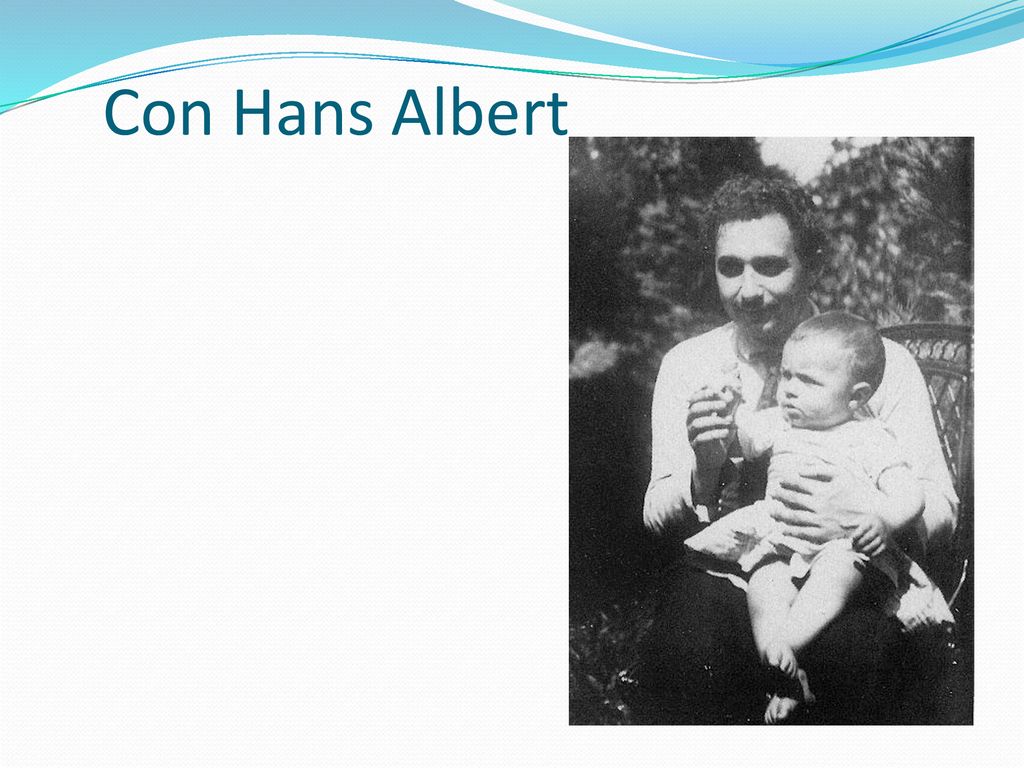 Con Hans Albert